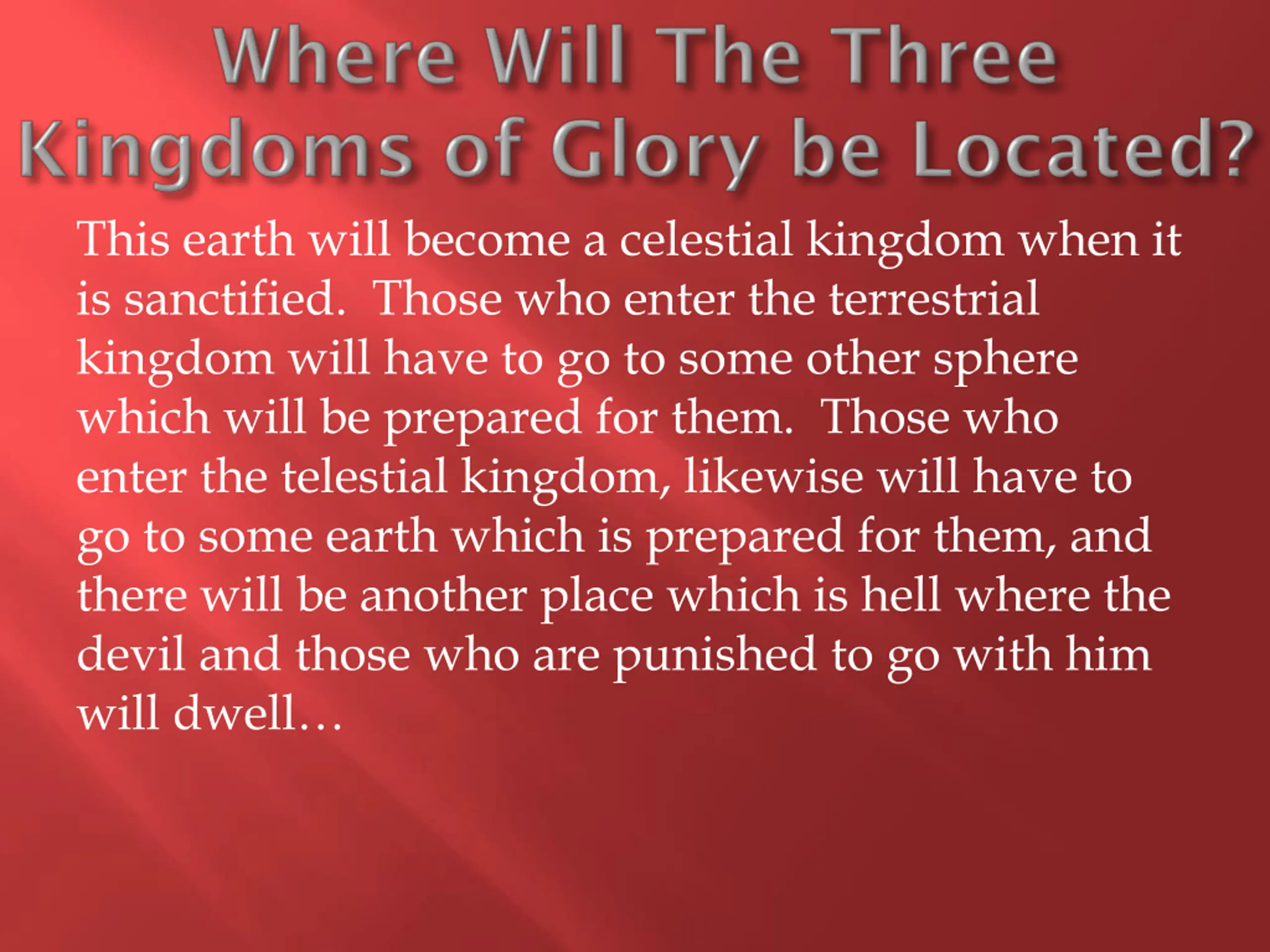 Where Will The Three Kingdoms of Glory be Located?

This earth will become a celestial kingdom when it is sanctified. Those who enter the terrestrial kingdom will have to go to some other sphere which will be prepared for them. Those who enter the telestial kingdom, likewise will have to go to some earth which is prepared for them, and there will be another place which is hell where the devil and those who are punished to go with him will dwell…